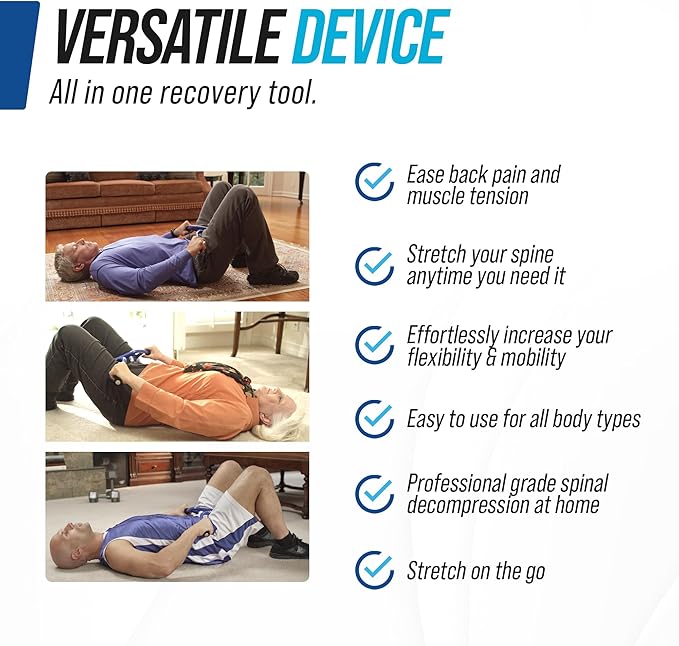 VERSATILE DEVICE
All in one recovery tool.

Ease back pain and muscle tension

Stretch your spine anytime you need it

Effortlessly increase your flexibility & mobility

Easy to use for all body types

Professional grade spinal decompression at home

Stretch on the go